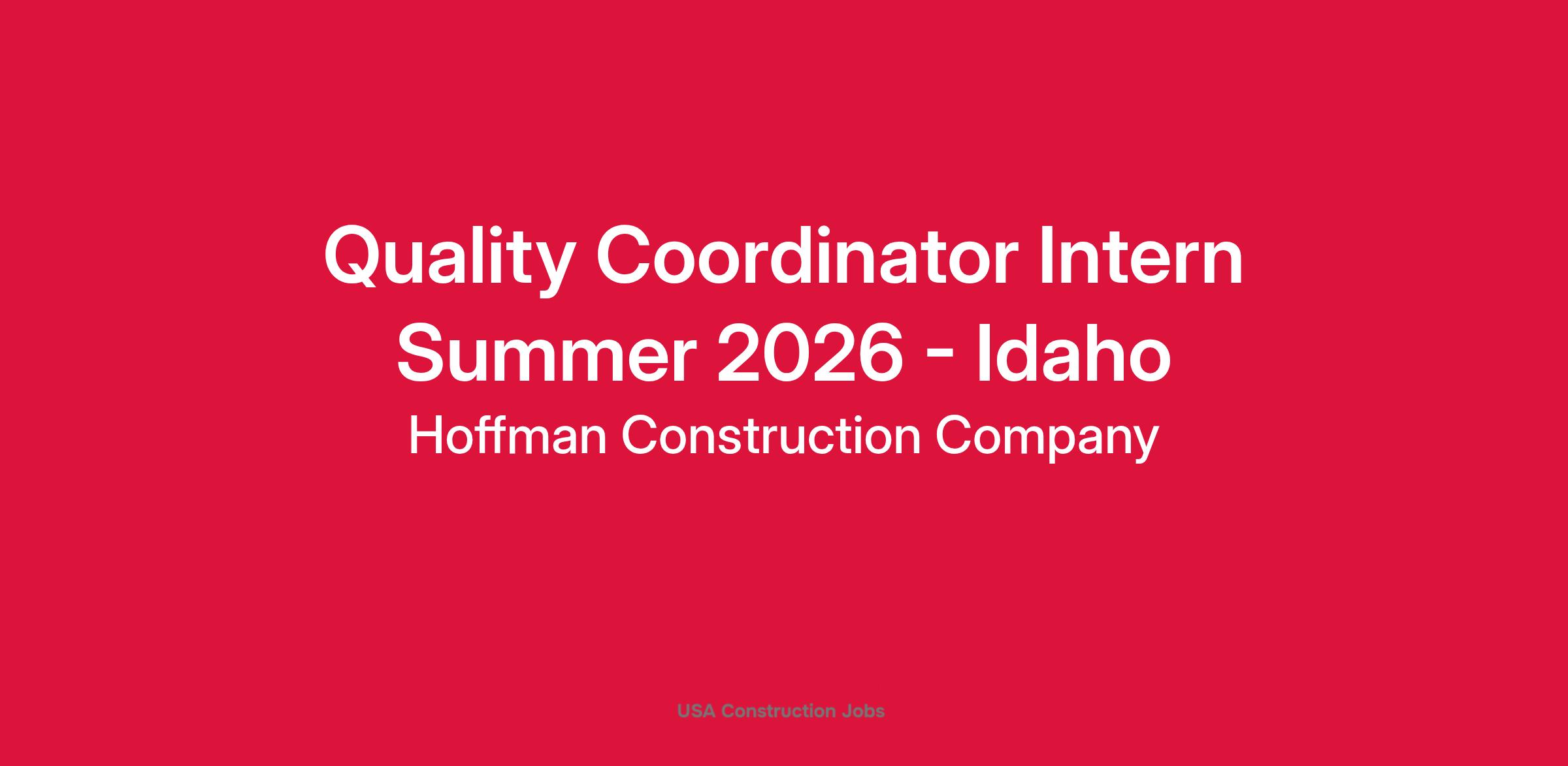 Quality Coordinator Intern Summer 2026 - Idaho

Hoffman Construction Company

USA Construction Jobs